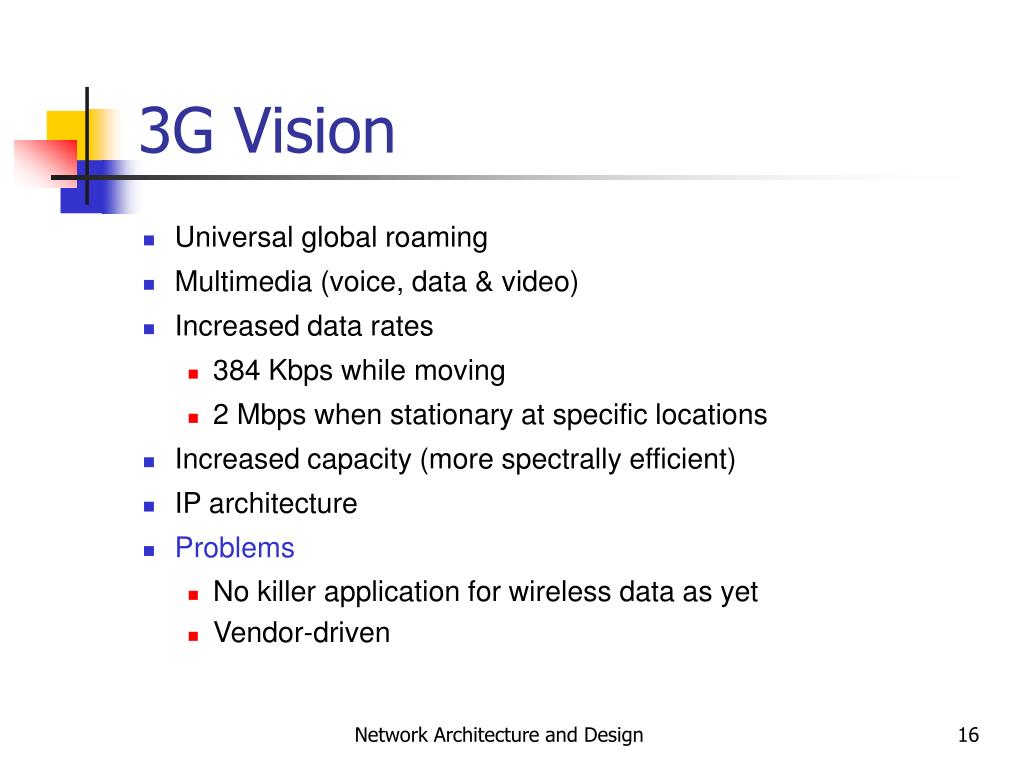 3G Vision

- Universal global roaming
- Multimedia (voice, data & video)
- Increased data rates
  - 384 Kbps while moving
  - 2 Mbps when stationary at specific locations
- Increased capacity (more spectrally efficient)
- IP architecture
- Problems
  - No killer application for wireless data as yet
  - Vendor-driven

Network Architecture and Design

16